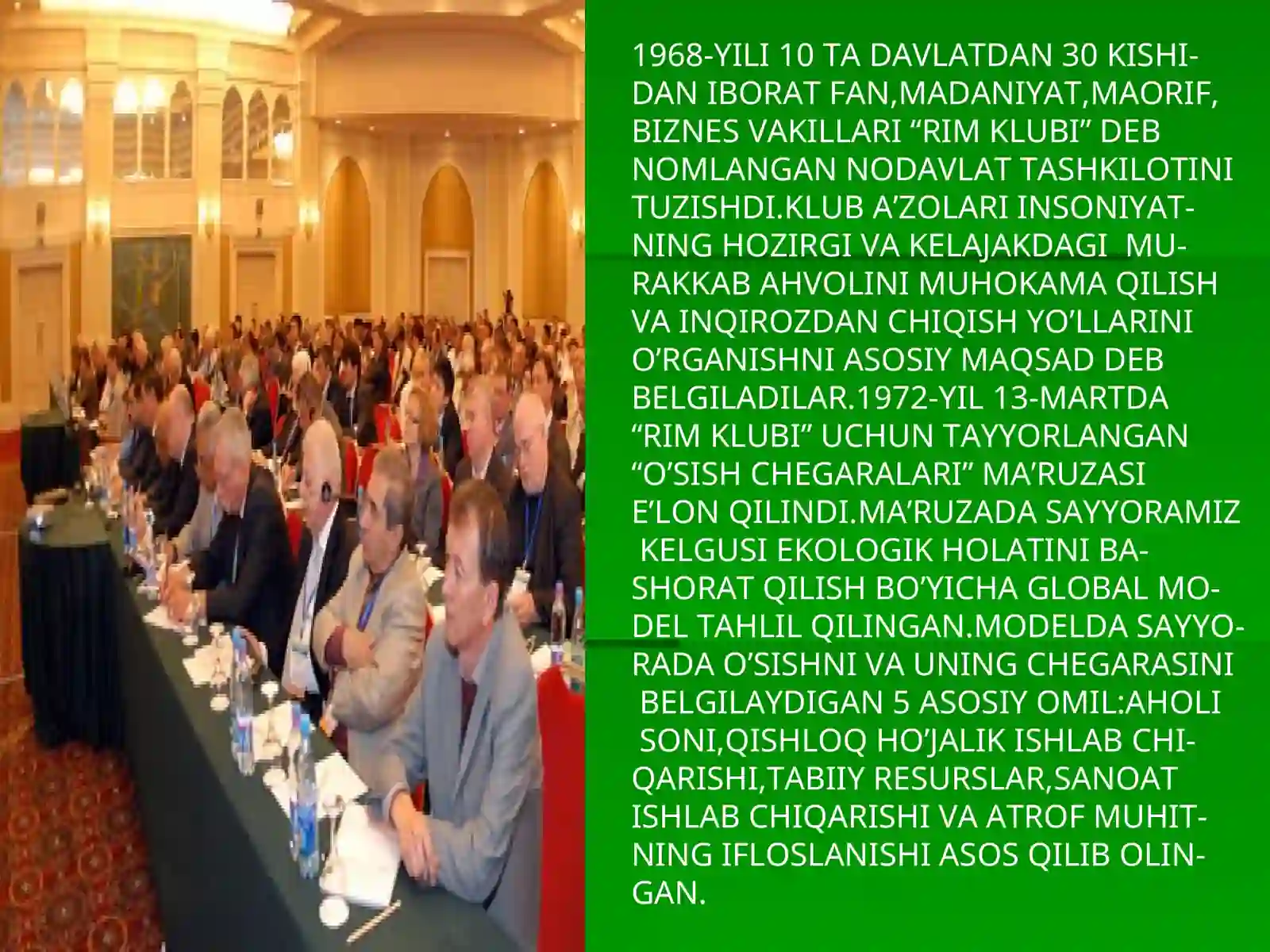 1968-YILI 10 TA DAVLATDAN 30 KISHIDAN IBORAT FAN,MADANIYAT,MAORIF, BIZNES VAKILLARI “RIM KLUBI” DEB NOMLANGAN NODAVLAT TASHKILOTINI TUZISHDI.KLUB A’ZOLARI INSONIYATNING HOZIRGI VA KELAJAKDAGI MURAKKAB AHVOLINI MUHOKAMA QILISH VA INQIROZDAN CHIQISH YO’LLARINI O’RGANISHNI ASOSIY MAQSAD DEB BELGILADILAR.1972-YIL 13-MARTDA “RIM KLUBI” UCHUN TAYYORLANGAN “O’SISH CHEGARALARI” MA’RUZASI E’LON QILINDI.MA’RUZADA SAYYORAMIZ KELGUSI EKOLOGIK HOLATINI BASHORAT QILISH BO’YICHA GLOBAL MODEL TAHLIL QILINGAN.MODELDA SAYYORADA O’SISHNI VA UNING CHEGARASINI BELGILAYDIGAN 5 ASOSIY OMIL:AHOLI SONI,QISHLOQ HO’JALIK ISHLAB CHIQARISHI,TABIIY RESURSLAR,SANOAT ISHLAB CHIQARISHI VA ATROF MUHITNING IFLOSLANISHI ASOS QILIB OLINGAN.